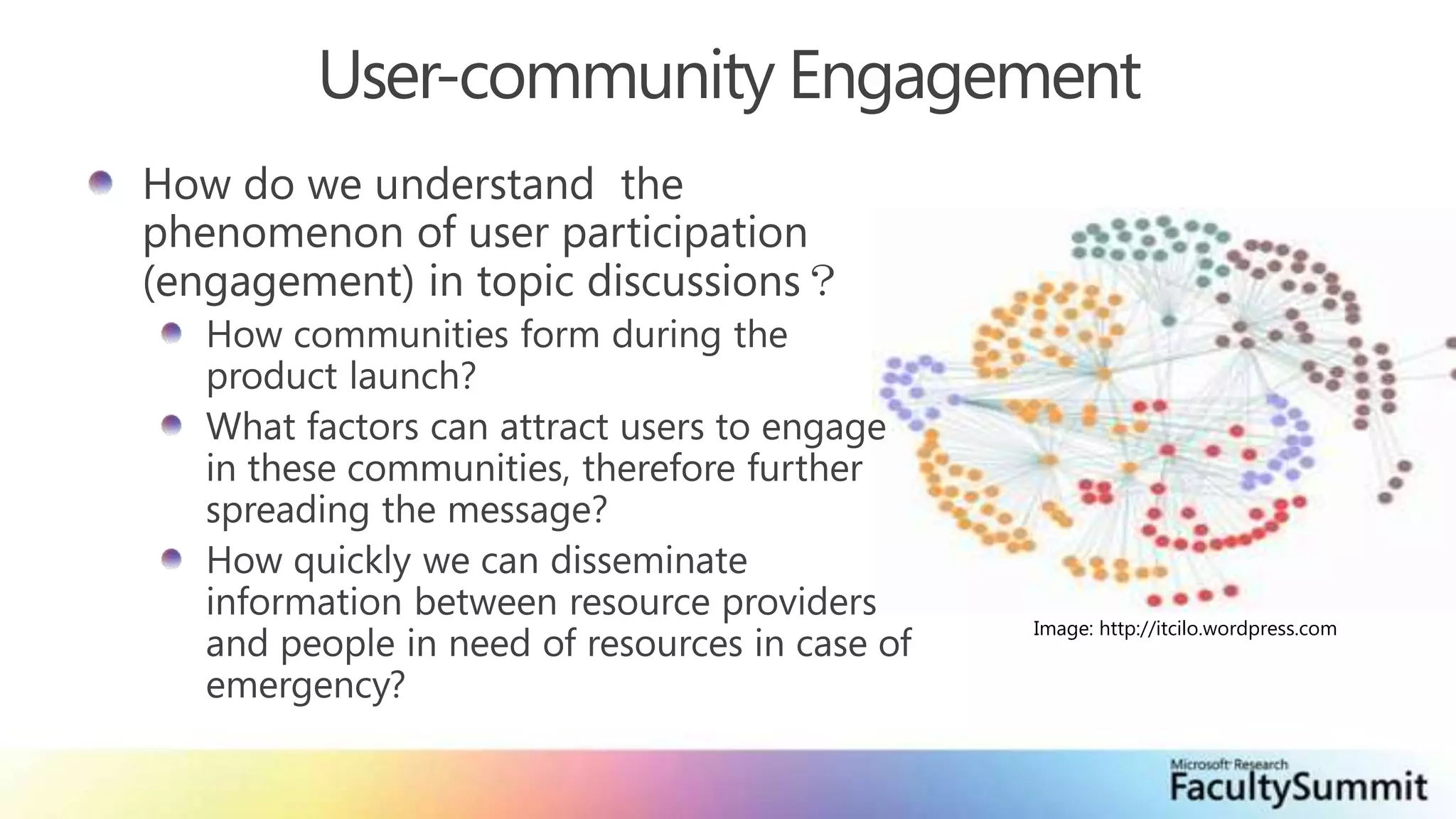 User-community Engagement

How do we understand the phenomenon of user participation (engagement) in topic discussions？

How communities form during the product launch?

What factors can attract users to engage in these communities, therefore further spreading the message?

How quickly we can disseminate information between resource providers and people in need of resources in case of emergency?

Image: http://itcilo.wordpress.com

Microsoft Research
FacultySummit